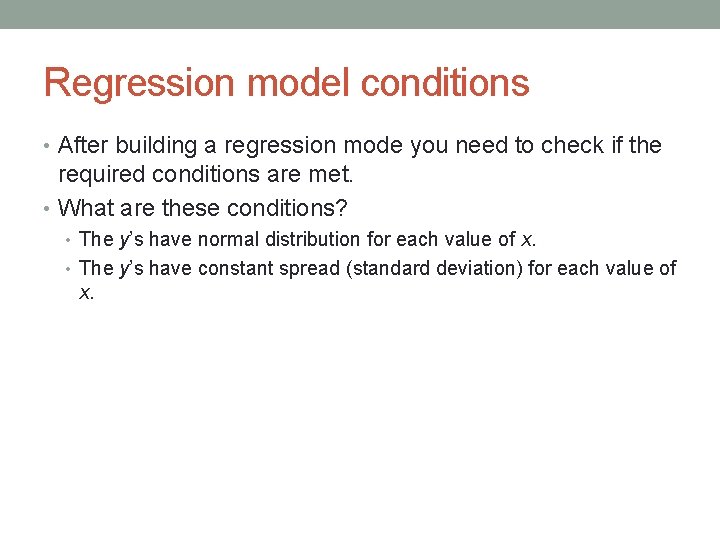 Regression model conditions

• After building a regression mode you need to check if the required conditions are met.
• What are these conditions?
  • The $y$'s have normal distribution for each value of $x$.
  • The $y$'s have constant spread (standard deviation) for each value of $x$.